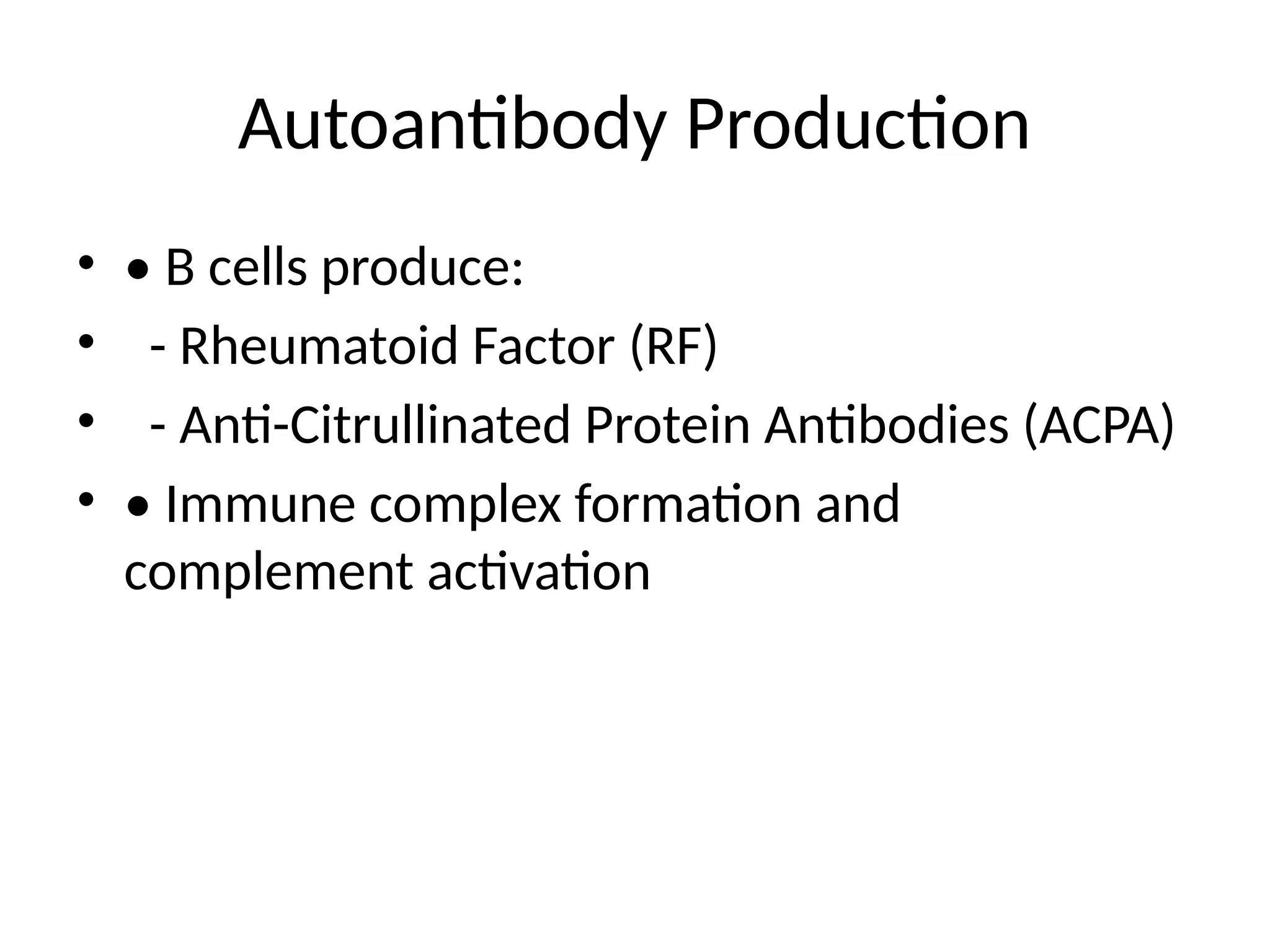 Autoantibody Production

• • B cells produce:
•   - Rheumatoid Factor (RF)
•   - Anti-Citrullinated Protein Antibodies (ACPA)
• • Immune complex formation and complement activation